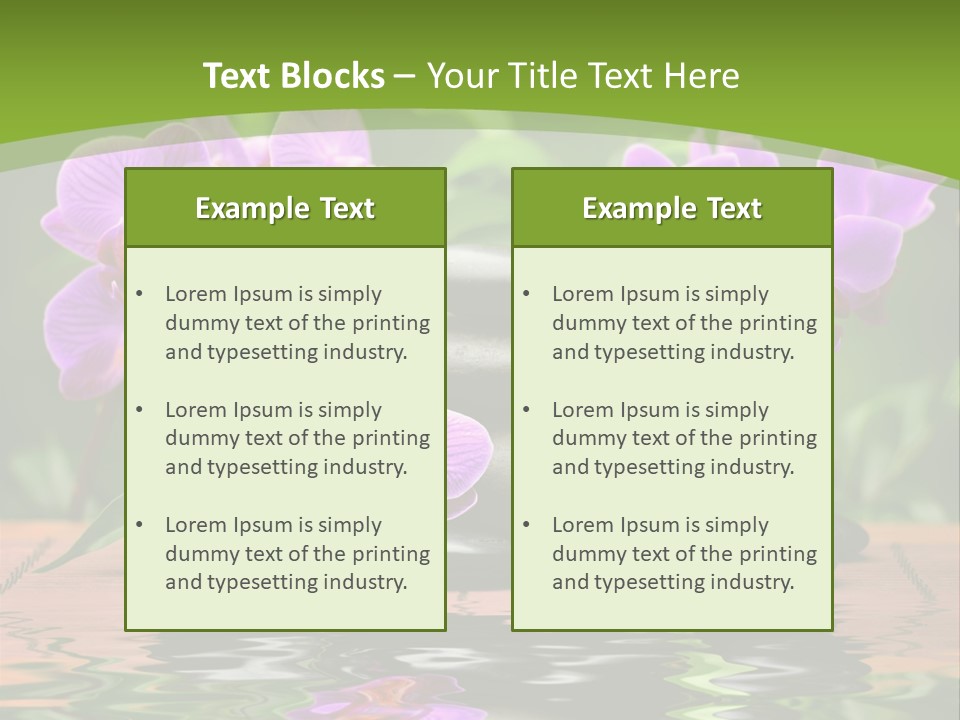 Text Blocks – Your Title Text Here

Example Text

• Lorem Ipsum is simply dummy text of the printing and typesetting industry.

• Lorem Ipsum is simply dummy text of the printing and typesetting industry.

• Lorem Ipsum is simply dummy text of the printing and typesetting industry.

Example Text

• Lorem Ipsum is simply dummy text of the printing and typesetting industry.

• Lorem Ipsum is simply dummy text of the printing and typesetting industry.

• Lorem Ipsum is simply dummy text of the printing and typesetting industry.